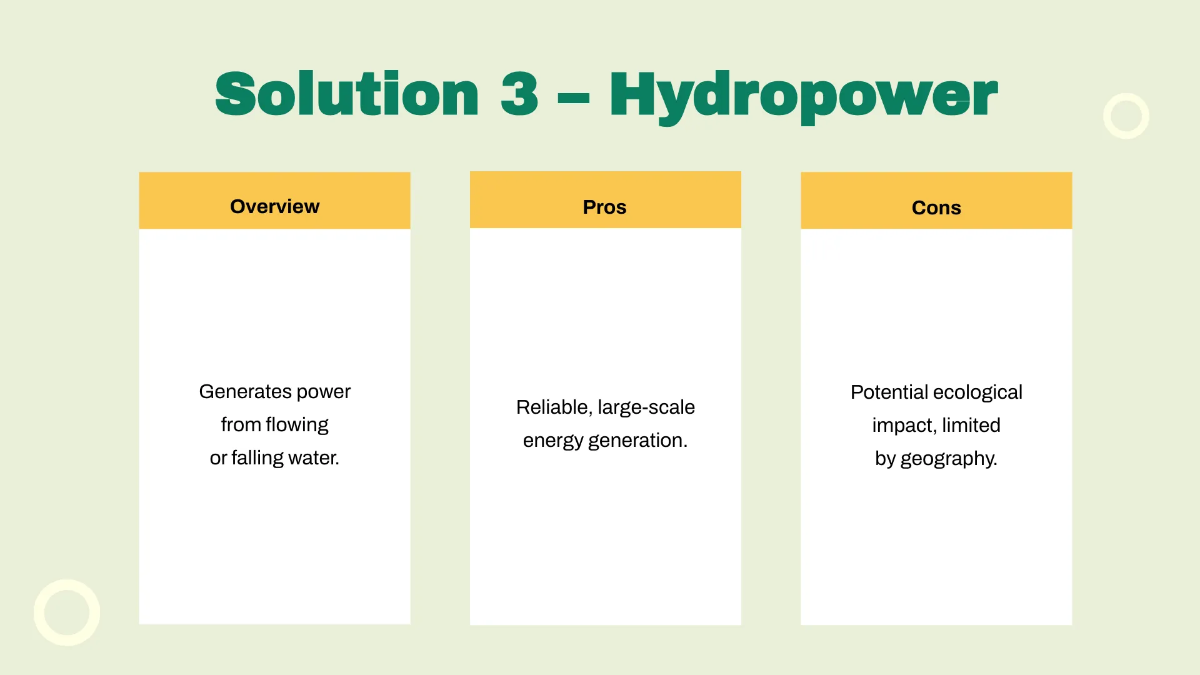 Solution 3 – Hydropower

Overview

Generates power from flowing or falling water.

Pros

Reliable, large-scale energy generation.

Cons

Potential ecological impact, limited by geography.